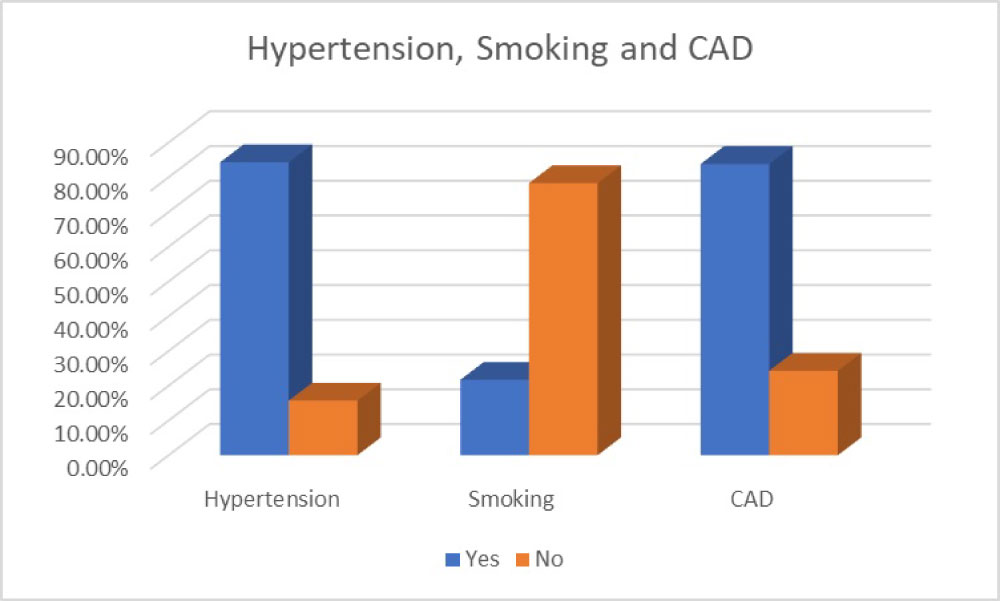 Hypertension, Smoking and CAD

90.00%
80.00%
70.00%
60.00%
50.00%
40.00%
30.00%
20.00%
10.00%
0.00%

Hypertension
Smoking
CAD

Yes
No